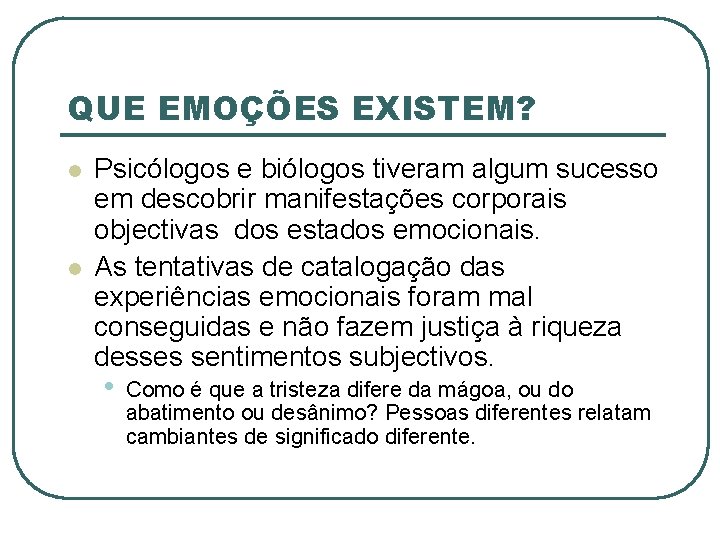 QUE EMOÇÕES EXISTEM?

Psicólogos e biólogos tiveram algum sucesso em descobrir manifestações corporais objectivas dos estados emocionais.

As tentativas de catalogação das experiências emocionais foram mal conseguidas e não fazem justiça à riqueza desses sentimentos subjectivos.

Como é que a tristeza difere da mágoa, ou do abatimento ou desânimo? Pessoas diferentes relatam cambiantes de significado diferente.